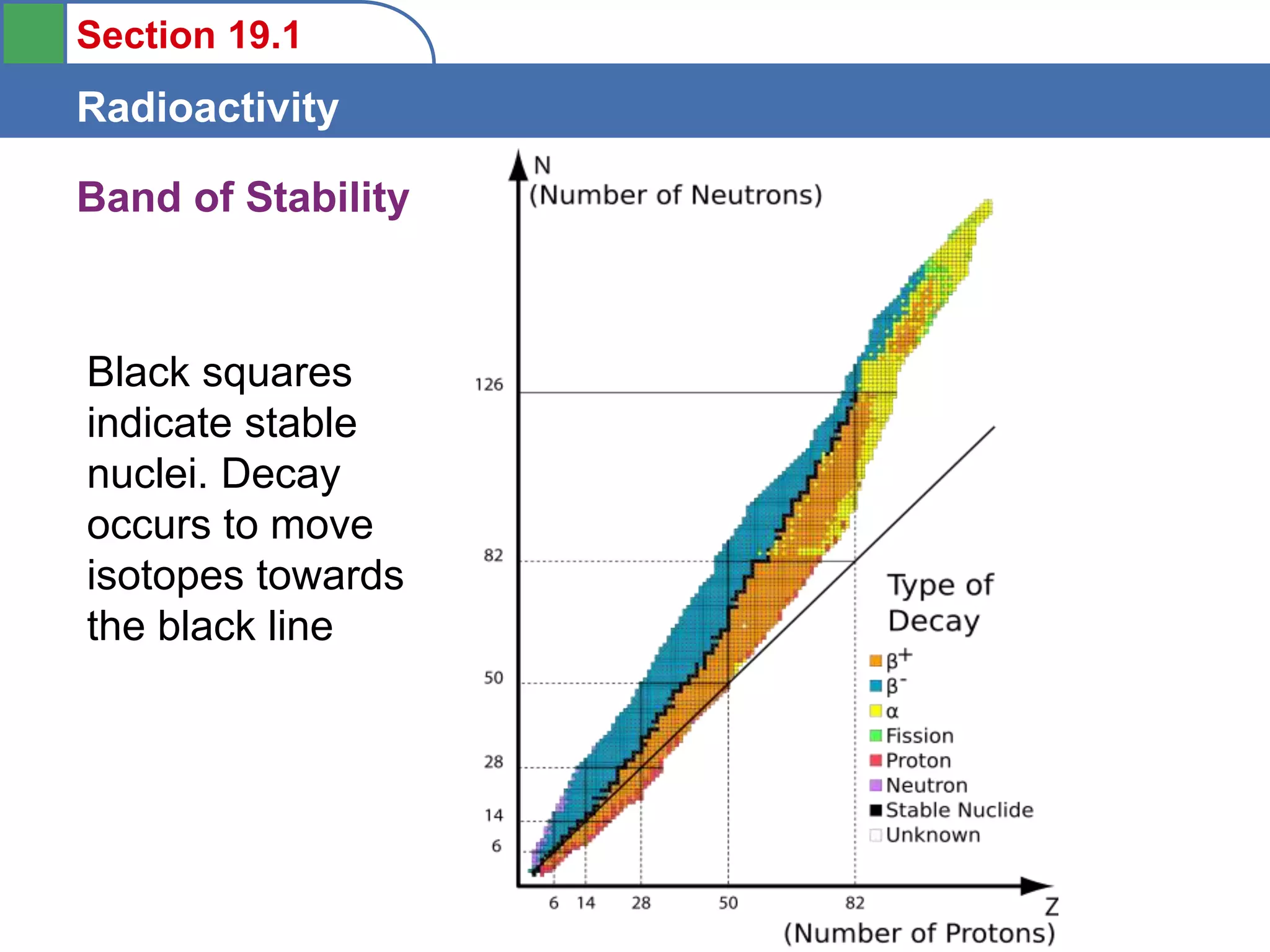 Section 19.1

Radioactivity

Band of Stability

Black squares indicate stable nuclei. Decay occurs to move isotopes towards the black line

N
(Number of Neutrons)

126

82

50

28

14

6

6 14 28 50 82

Z
(Number of Protons)

Type of Decay

$\beta^+$
$\beta^-$
$\alpha$
Fission
Proton
Neutron
Stable Nuclide
Unknown